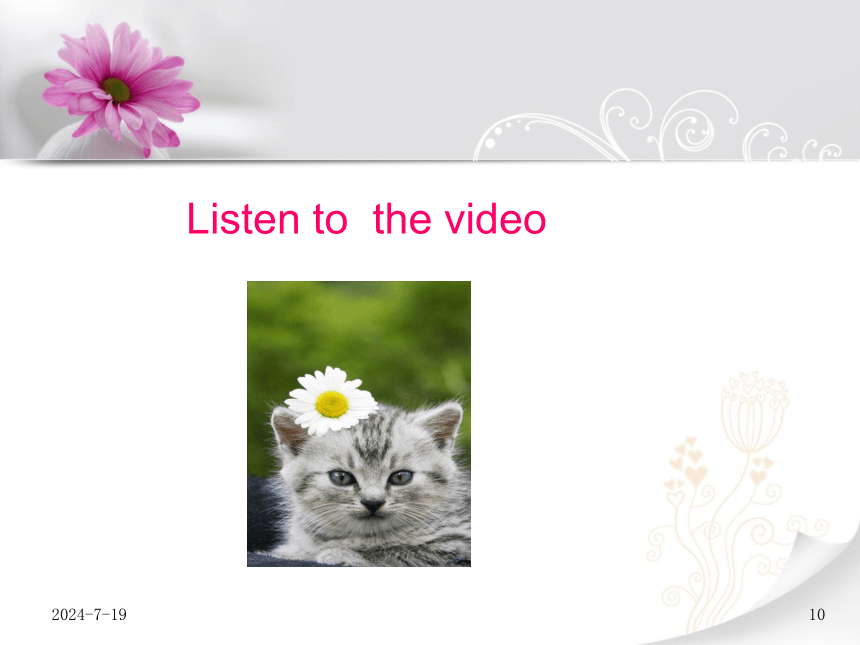 Listen to  the video

2024-7-19

10